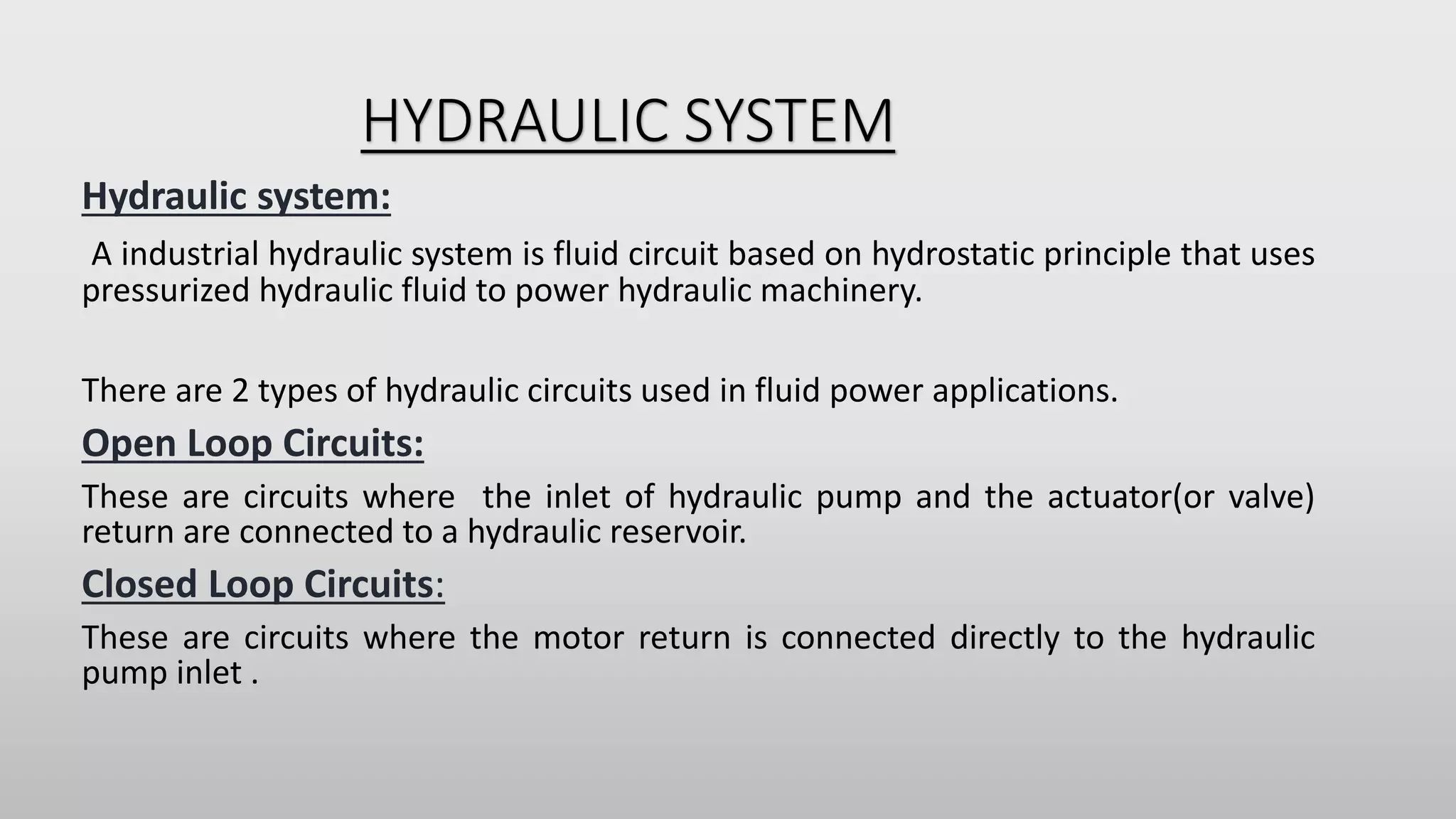 HYDRAULIC SYSTEM

Hydraulic system:

A industrial hydraulic system is fluid circuit based on hydrostatic principle that uses pressurized hydraulic fluid to power hydraulic machinery.

There are 2 types of hydraulic circuits used in fluid power applications.

Open Loop Circuits:

These are circuits where the inlet of hydraulic pump and the actuator(or valve) return are connected to a hydraulic reservoir.

Closed Loop Circuits:

These are circuits where the motor return is connected directly to the hydraulic pump inlet .